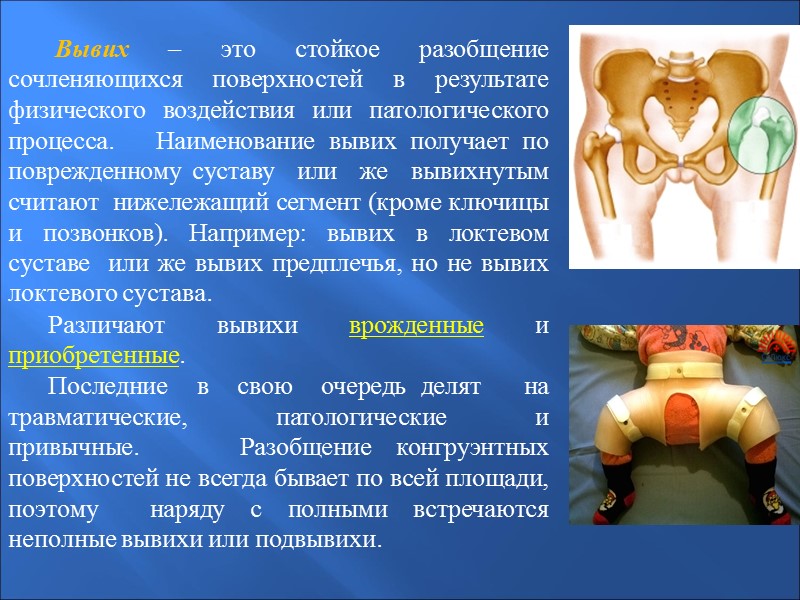 Вывих – это стойкое разобщение сочленяющихся поверхностей в результате физического воздействия или патологического процесса. Наименование вывих получает по поврежденному суставу или же вывихнутым считают нижележащий сегмент (кроме ключицы и позвонков). Например: вывих в локтевом суставе или же вывих предплечья, но не вывих локтевого сустава.

Различают вывихи врожденные и приобретенные.

Последние в свою очередь делят на травматические, патологические и привычные. Разобщение конгруэнтных поверхностей не всегда бывает по всей площади, поэтому наряду с полными встречаются неполные вывихи или подвывихи.